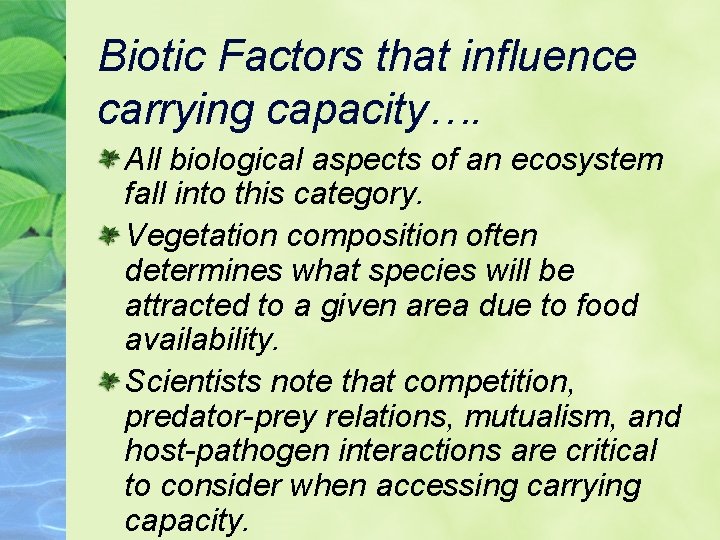 Biotic Factors that influence carrying capacity….

All biological aspects of an ecosystem fall into this category.

Vegetation composition often determines what species will be attracted to a given area due to food availability.

Scientists note that competition, predator-prey relations, mutualism, and host-pathogen interactions are critical to consider when accessing carrying capacity.